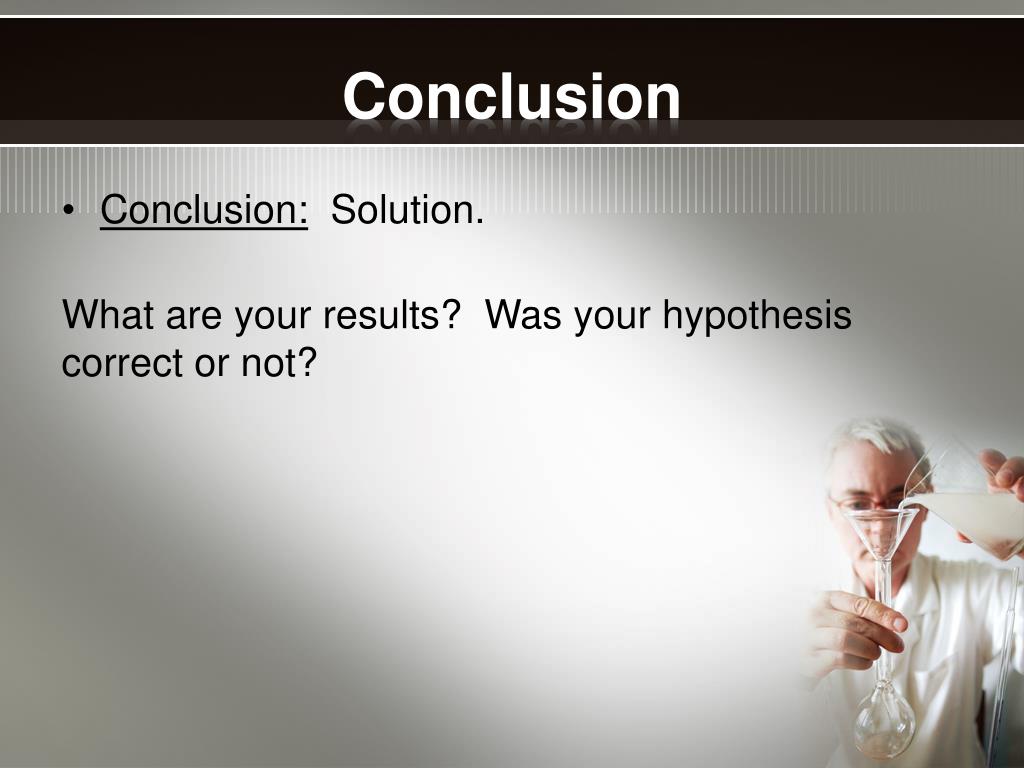 Conclusion

• Conclusion: Solution.

What are your results? Was your hypothesis correct or not?